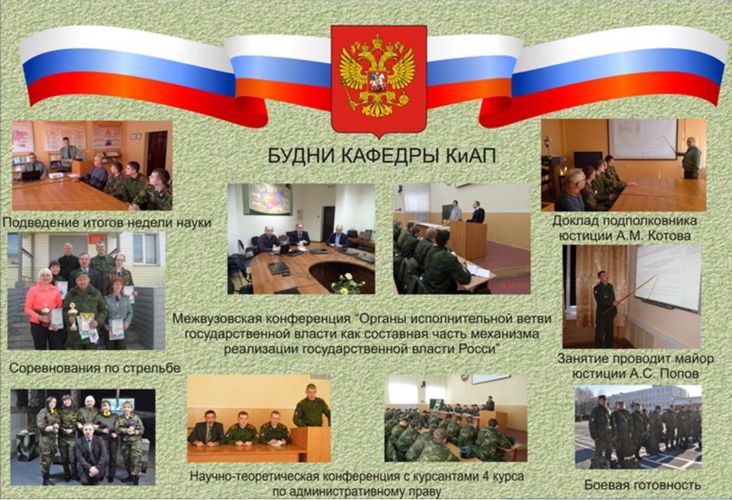 БУДНИ КАФЕДРЫ КиАП

Подведение итогов недели науки

Доклад подполковника юстиции А.М. Котова

Межвузовская конференция "Органы исполнительной ветви государственной власти как составная часть механизма реализации государственной власти Росси"

Соревнования по стрельбе

Занятие проводит майор юстиции А.С. Попов

Научно-теоретическая конференция с курсантами 4 курса по административному праву

Боевая готовность